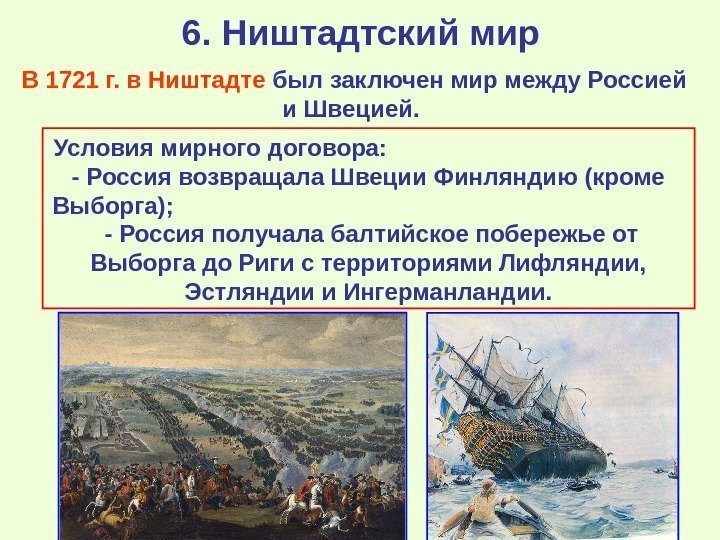 6. Ништадтский мир

В 1721 г. в Ништадте был заключен мир между Россией и Швецией.

Условия мирного договора:
- Россия возвращала Швеции Финляндию (кроме Выборга);
- Россия получала балтийское побережье от Выборга до Риги с территориями Лифляндии, Эстляндии и Ингерманландии.